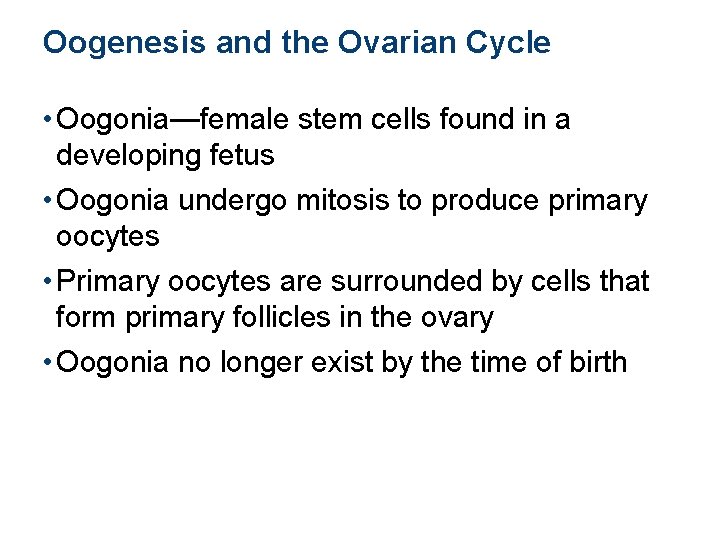 Oogenesis and the Ovarian Cycle

• Oogonia—female stem cells found in a developing fetus

• Oogonia undergo mitosis to produce primary oocytes

• Primary oocytes are surrounded by cells that form primary follicles in the ovary

• Oogonia no longer exist by the time of birth